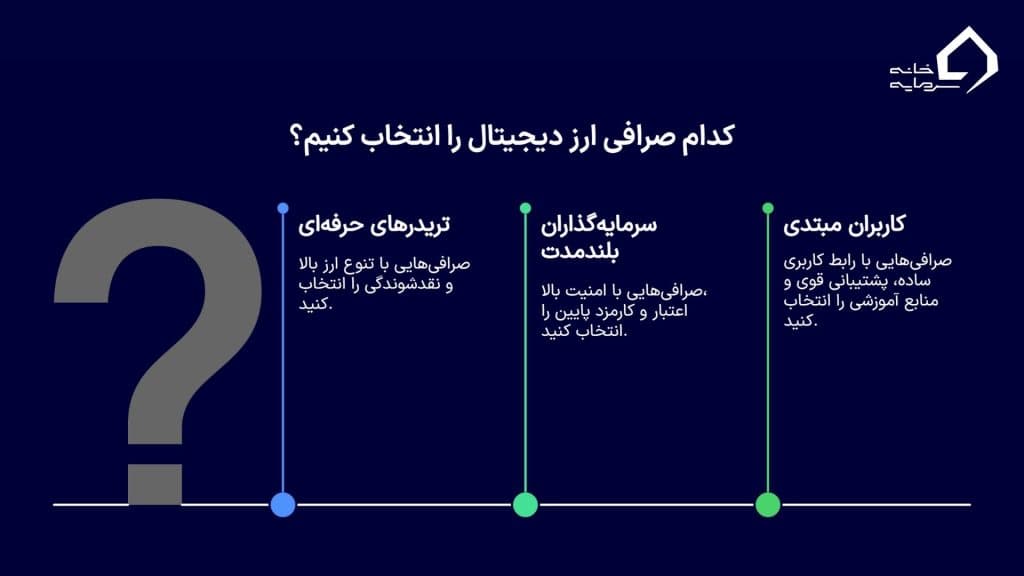 خانه سرمایه

کدام صرافی ارز دیجیتال را انتخاب کنیم؟

کاربران مبتدی

صرافی‌هایی با رابط کاربری ساده، پشتیبانی قوی و منابع آموزشی را انتخاب کنید.

سرمایه‌گذاران بلندمدت

صرافی‌هایی با امنیت بالا، اعتبار و کارمزد پایین را انتخاب کنید.

تریدرهای حرفه‌ای

صرافی‌هایی با تنوع ارز بالا و نقدشوندگی را انتخاب کنید.

?